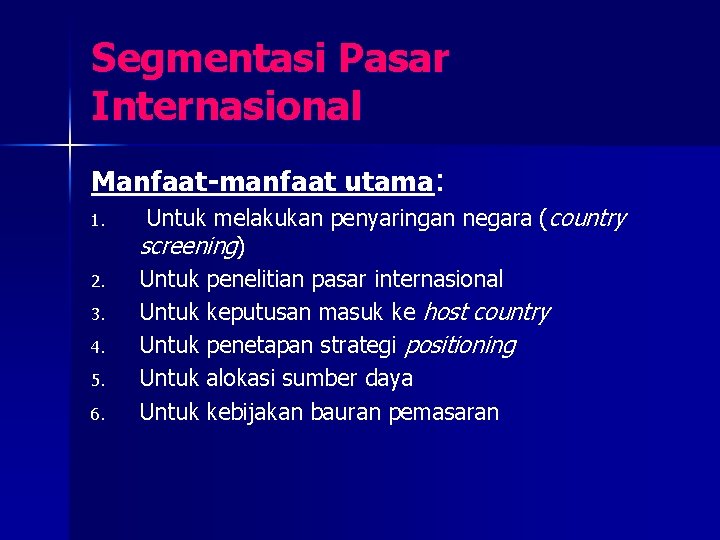 Segmentasi Pasar Internasional

Manfaat-manfaat utama:

1. Untuk melakukan penyaringan negara (country screening)
2. Untuk penelitian pasar internasional
3. Untuk keputusan masuk ke host country
4. Untuk penetapan strategi positioning
5. Untuk alokasi sumber daya
6. Untuk kebijakan bauran pemasaran